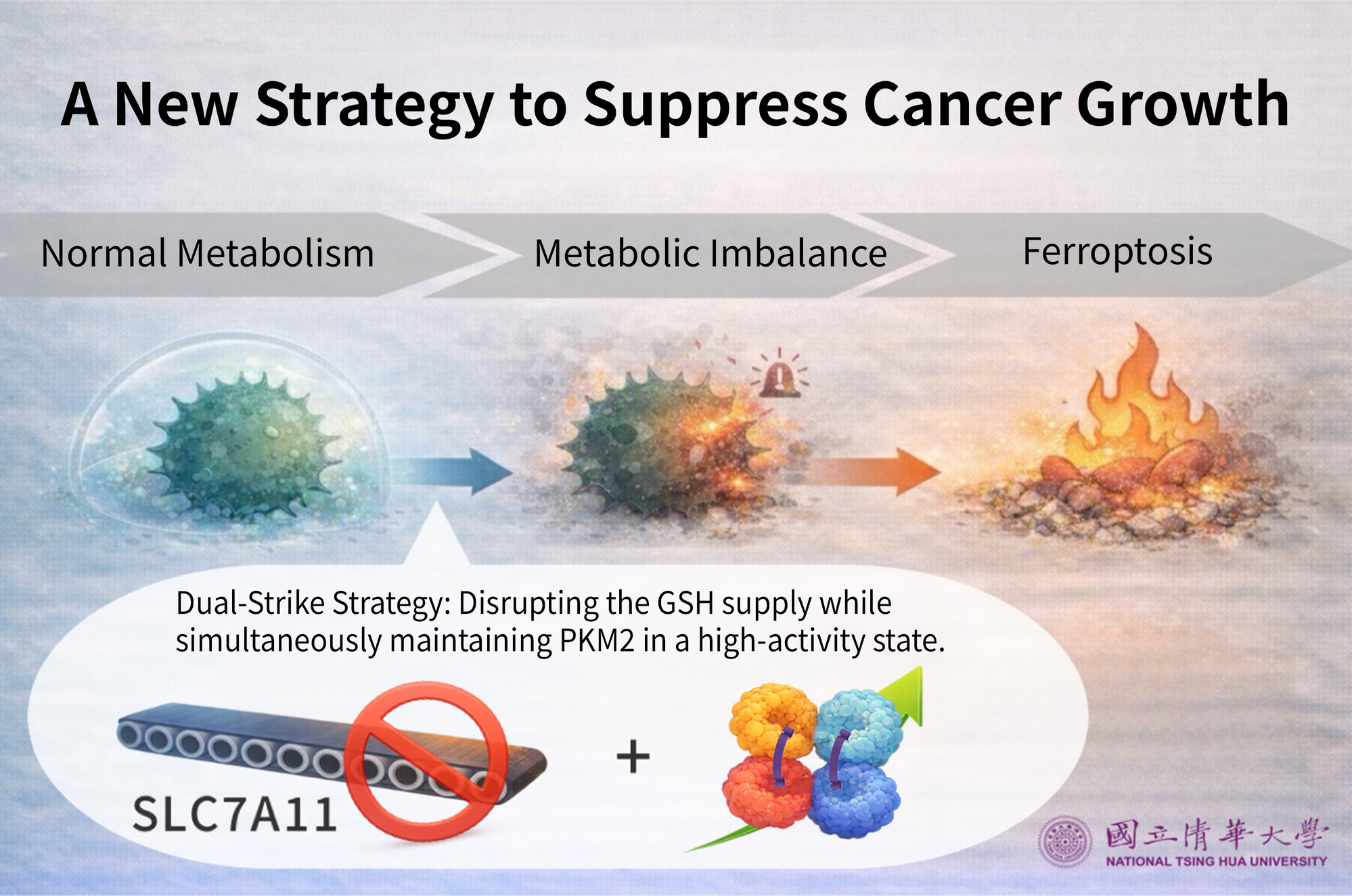 A New Strategy to Suppress Cancer Growth

Normal Metabolism

Metabolic Imbalance

Ferroptosis

Dual-Strike Strategy: Disrupting the GSH supply while simultaneously maintaining PKM2 in a high-activity state.

SLC7A11

+

國立清華大學
NATIONAL TSING HUA UNIVERSITY